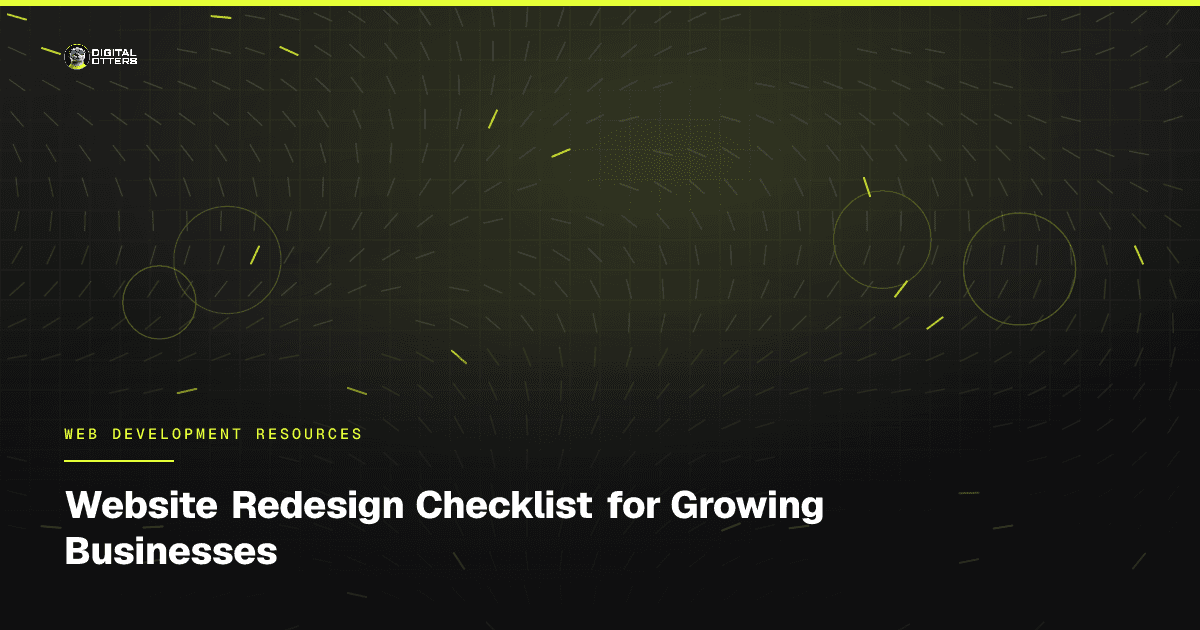 DIGITAL OTTERS

WEB DEVELOPMENT RESOURCES

Website Redesign Checklist for Growing Businesses